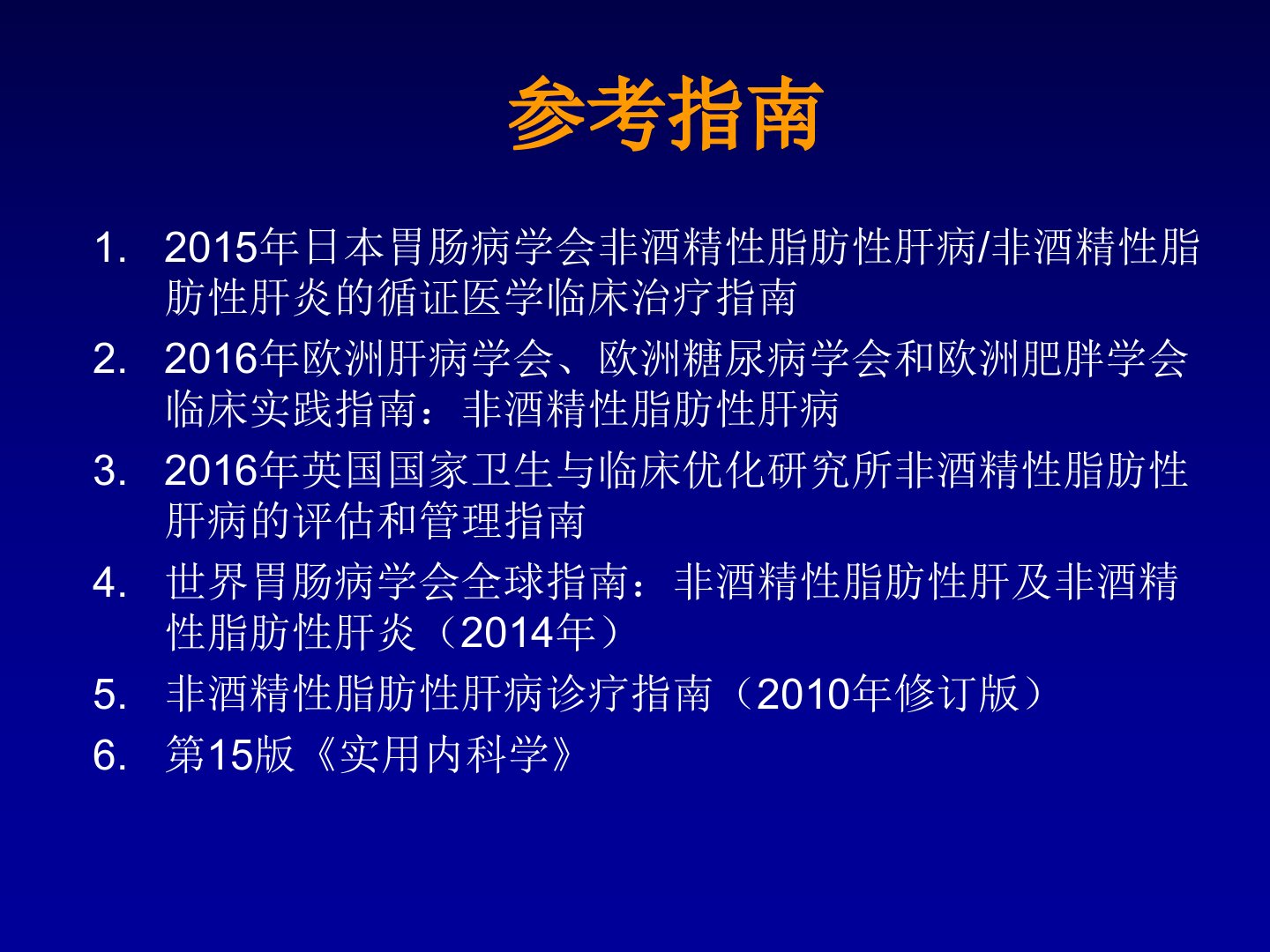 参考指南

1. 2015年日本胃肠病学会非酒精性脂肪性肝病/非酒精性脂肪性肝炎的循证医学临床治疗指南
2. 2016年欧洲肝病学会、欧洲糖尿病学会和欧洲肥胖学会临床实践指南：非酒精性脂肪性肝病
3. 2016年英国国家卫生与临床优化研究所非酒精性脂肪性肝病的评估和管理指南
4. 世界胃肠病学会全球指南：非酒精性脂肪性肝及非酒精性脂肪性肝炎（2014年）
5. 非酒精性脂肪性肝病诊疗指南（2010年修订版）
6. 第15版《实用内科学》